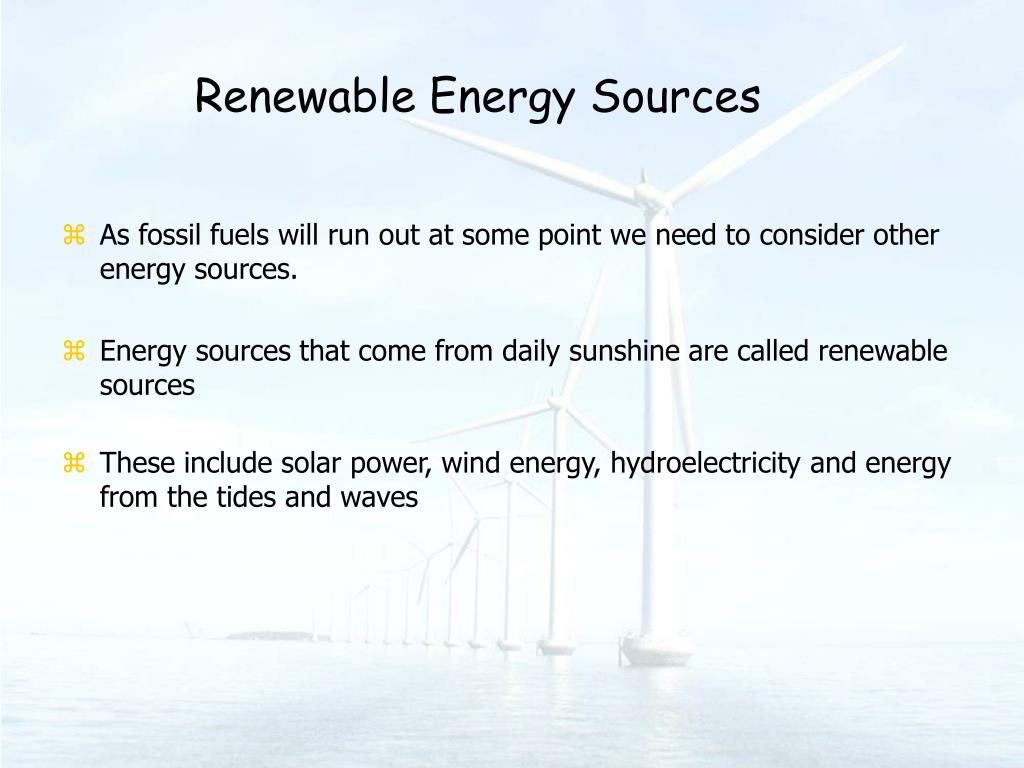 Renewable Energy Sources

⌘ As fossil fuels will run out at some point we need to consider other energy sources.

⌘ Energy sources that come from daily sunshine are called renewable sources

⌘ These include solar power, wind energy, hydroelectricity and energy from the tides and waves